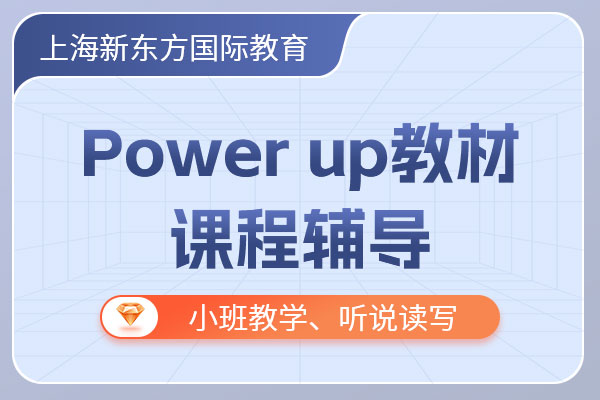 上海新东方国际教育

Power up教材
课程辅导

小班教学、听说读写